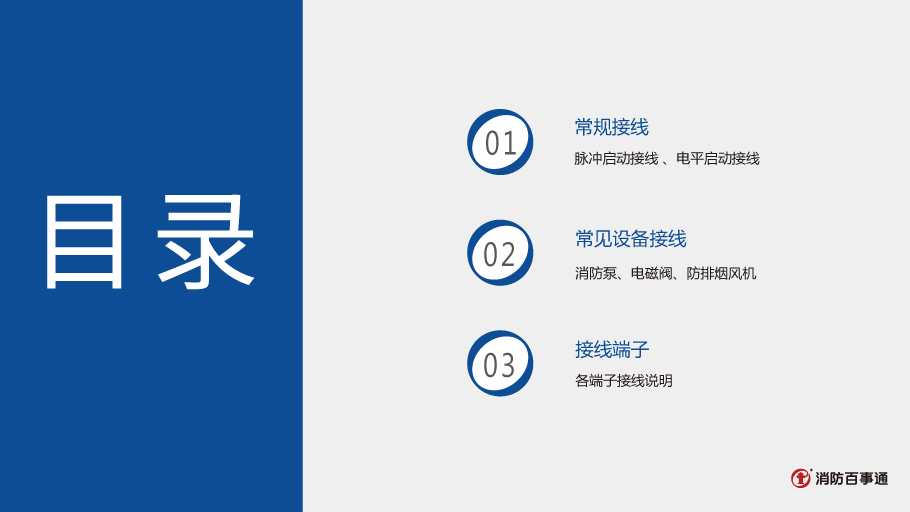 目录

01
常规接线
脉冲启动接线 、电平启动接线

02
常见设备接线
消防泵、电磁阀、防排烟风机

03
接线端子
各端子接线说明

消防百事通